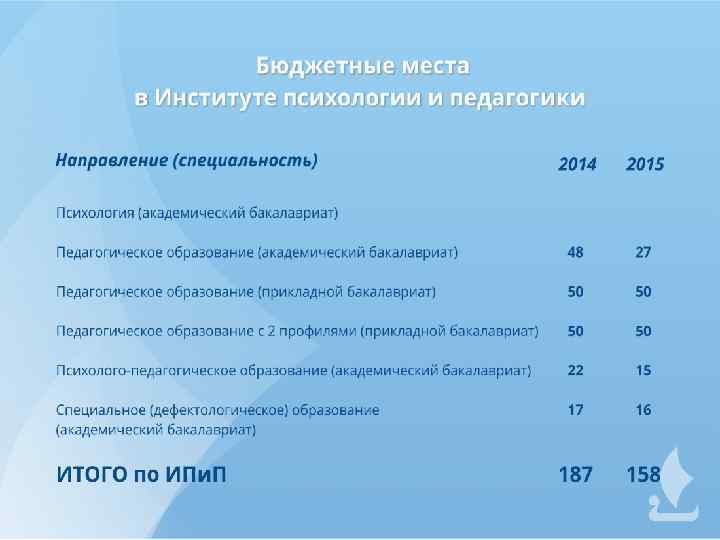 Бюджетные места
в Институте психологии и педагогики

| Направление (специальность) | 2014 | 2015 |
|---|---|---|
| Психология (академический бакалавриат) | | |
| Педагогическое образование (академический бакалавриат) | 48 | 27 |
| Педагогическое образование (прикладной бакалавриат) | 50 | 50 |
| Педагогическое образование с 2 профилями (прикладной бакалавриат) | 50 | 50 |
| Психолого-педагогическое образование (академический бакалавриат) | 22 | 15 |
| Специальное (дефектологическое) образование (академический бакалавриат) | 17 | 16 |
| ИТОГО по ИПиП | 187 | 158 |